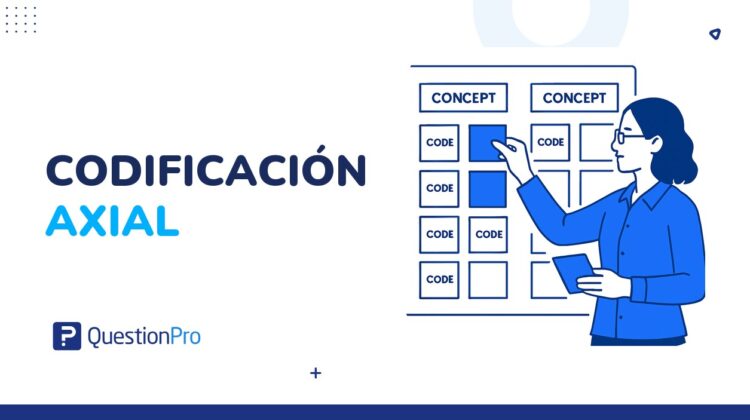 CODIFICACIÓN
AXIAL

QuestionPro

CONCEPT
CONCEPT
CODE
CODE
CODE
CODE
CODE
CODE